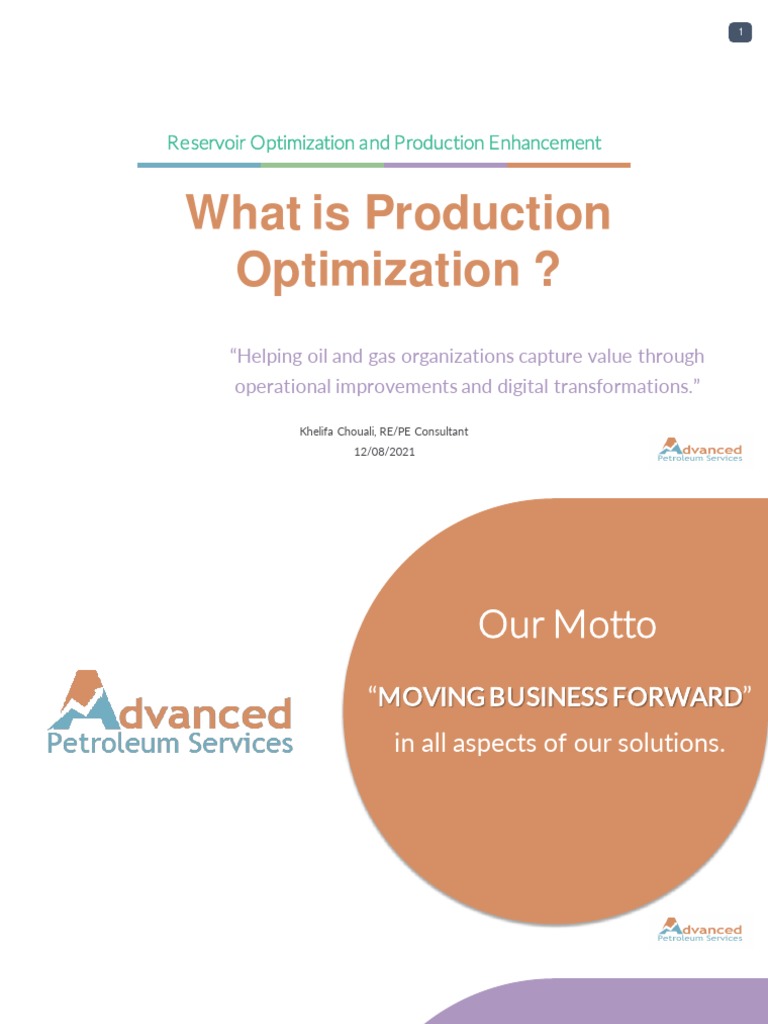 1

Reservoir Optimization and Production Enhancement

What is Production Optimization ?

“Helping oil and gas organizations capture value through operational improvements and digital transformations.”

Khelifa Chouali, RE/PE Consultant
12/08/2021

Advanced
Petroleum Services

Advanced
Petroleum Services

Our Motto

“MOVING BUSINESS FORWARD”
in all aspects of our solutions.

Advanced
Petroleum Services